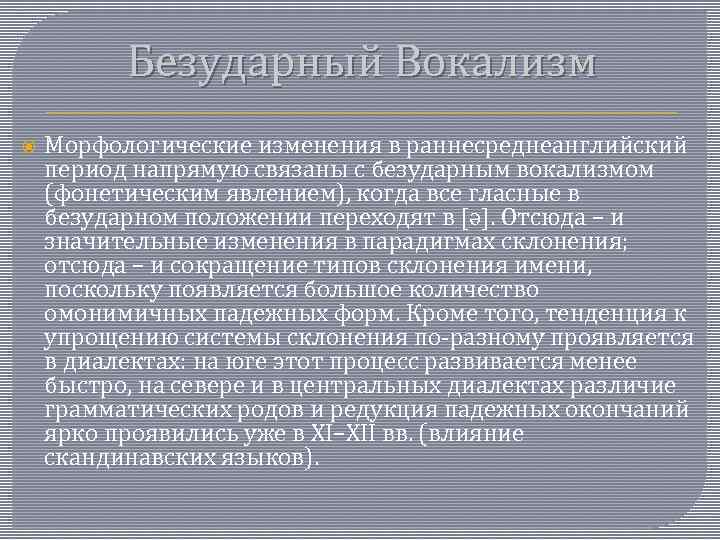 Безударный Вокализм

Морфологические изменения в раннесреднеанглийский период напрямую связаны с безударным вокализмом (фонетическим явлением), когда все гласные в безударном положении переходят в [ə]. Отсюда – и значительные изменения в парадигмах склонения; отсюда – и сокращение типов склонения имени, поскольку появляется большое количество омонимичных падежных форм. Кроме того, тенденция к упрощению системы склонения по-разному проявляется в диалектах: на юге этот процесс развивается менее быстро, на севере и в центральных диалектах различие грамматических родов и редукция падежных окончаний ярко проявились уже в XI–XII вв. (влияние скандинавских языков).